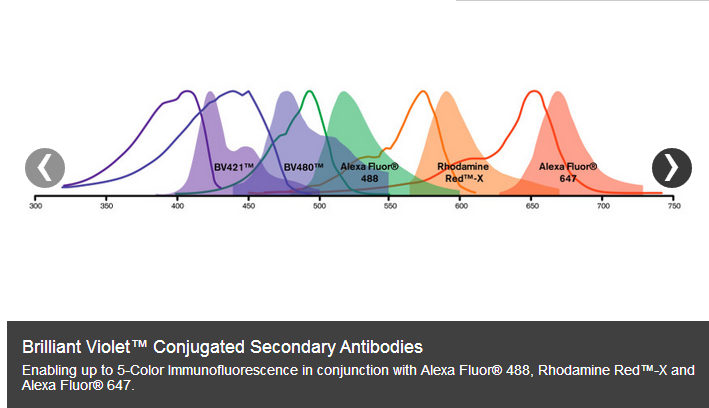 BV421™
BV480™
Alexa Fluor® 488
Rhodamine Red™-X
Alexa Fluor® 647

300 350 400 450 500 550 600 650 700 750

Brilliant Violet™ Conjugated Secondary Antibodies

Enabling up to 5-Color Immunofluorescence in conjunction with Alexa Fluor® 488, Rhodamine Red™-X and Alexa Fluor® 647.